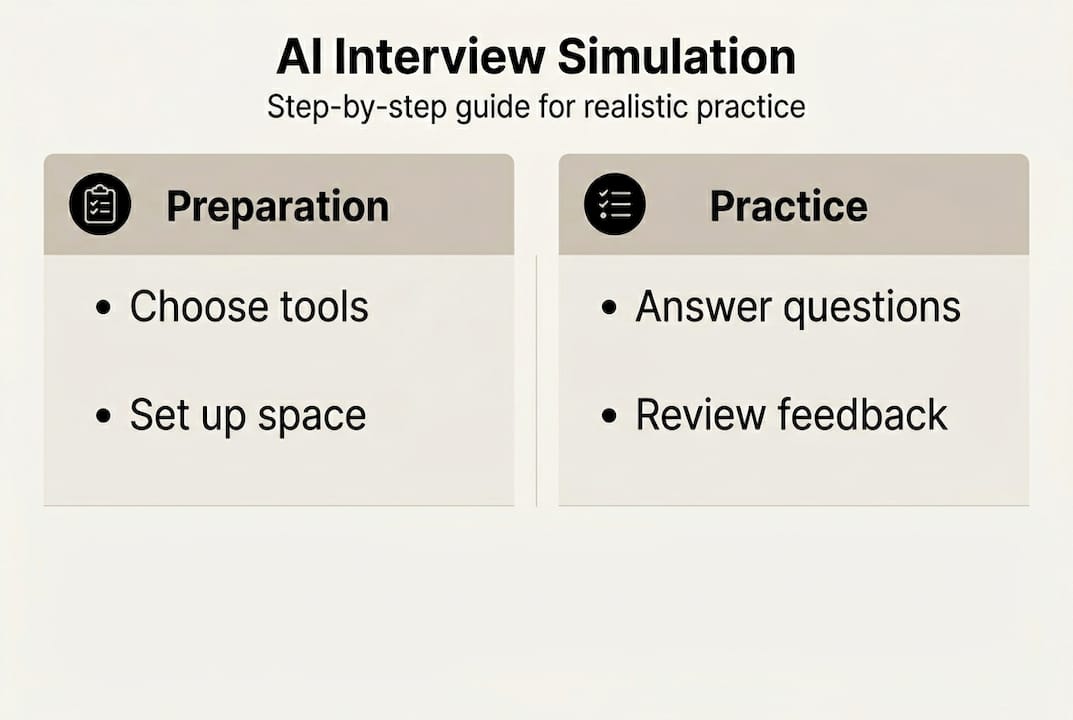 AI Interview Simulation
Step-by-step guide for realistic practice

Preparation
• Choose tools
• Set up space

Practice
• Answer questions
• Review feedback